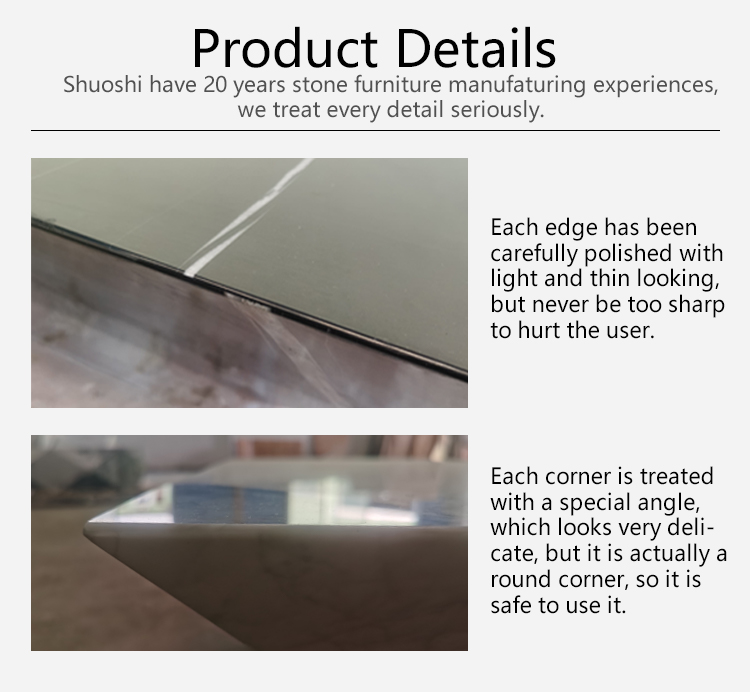 Product Details

Shuoshi have 20 years stone furniture manufaturing experiences, we treat every detail seriously.

Each edge has been carefully polished with light and thin looking, but never be too sharp to hurt the user.

Each corner is treated with a special angle, which looks very delicate, but it is actually a round corner, so it is safe to use it.